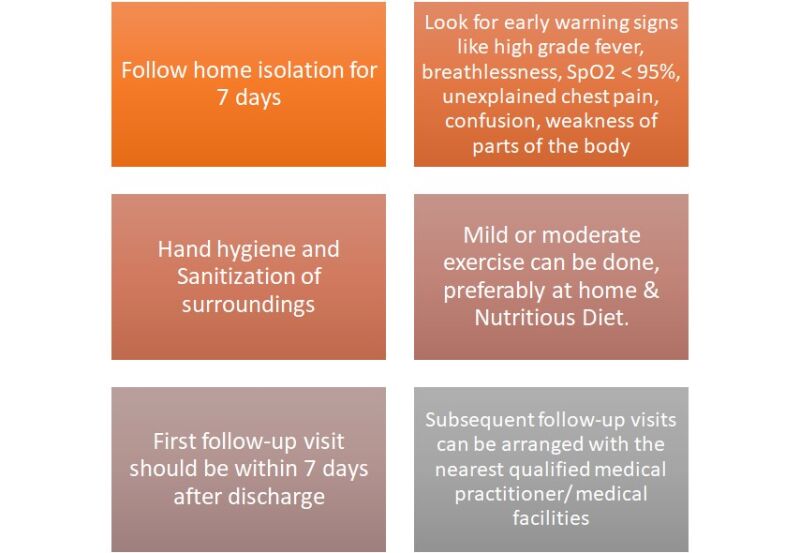 Follow home isolation for 7 days

Look for early warning signs like high grade fever, breathlessness, SpO2 < 95%, unexplained chest pain, confusion, weakness of parts of the body

Hand hygiene and Sanitization of surroundings

Mild or moderate exercise can be done, preferably at home & Nutritious Diet.

First follow-up visit should be within 7 days after discharge

Subsequent follow-up visits can be arranged with the nearest qualified medical practitioner/ medical facilities